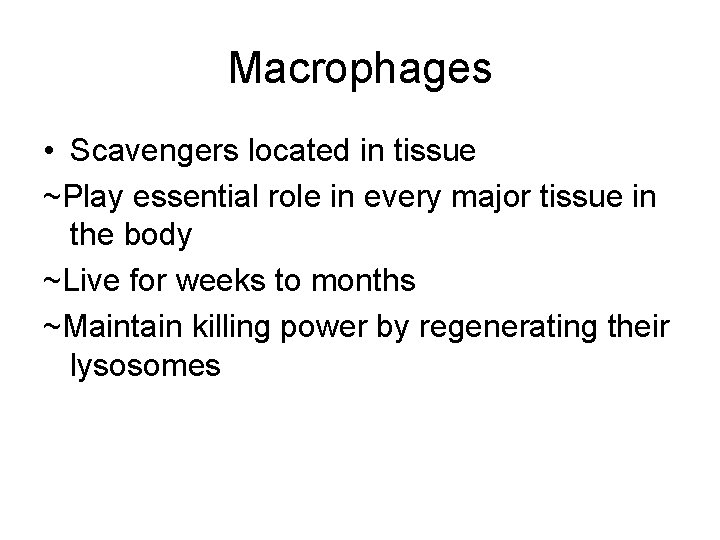 Macrophages

• Scavengers located in tissue

~Play essential role in every major tissue in the body

~Live for weeks to months

~Maintain killing power by regenerating their lysosomes